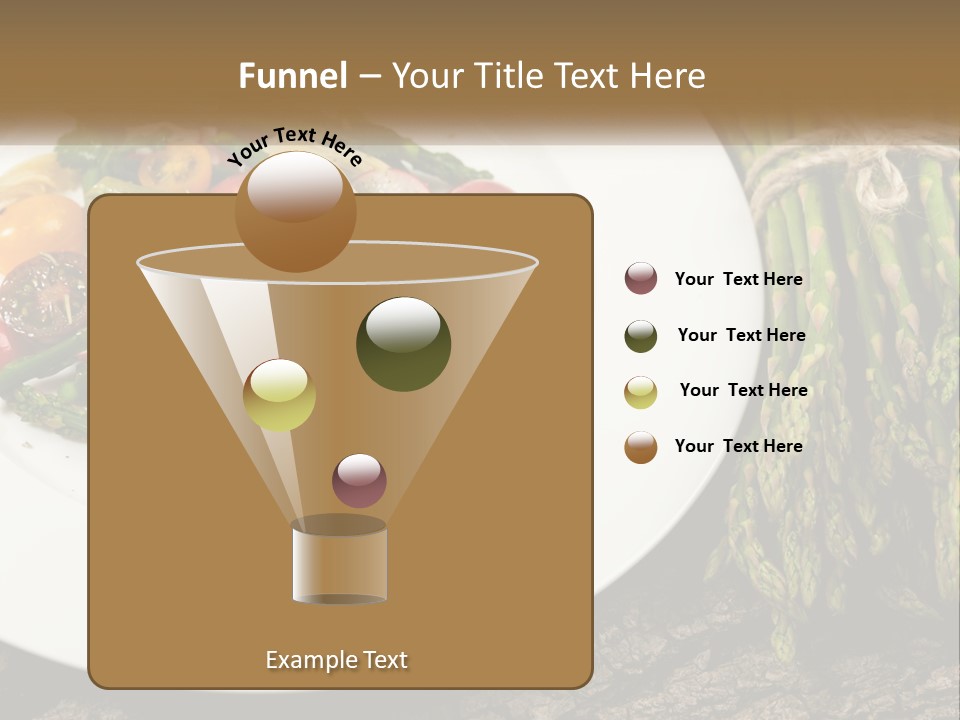 Funnel – Your Title Text Here

Your Text Here

Your Text Here

Your Text Here

Your Text Here

Your Text Here

Example Text